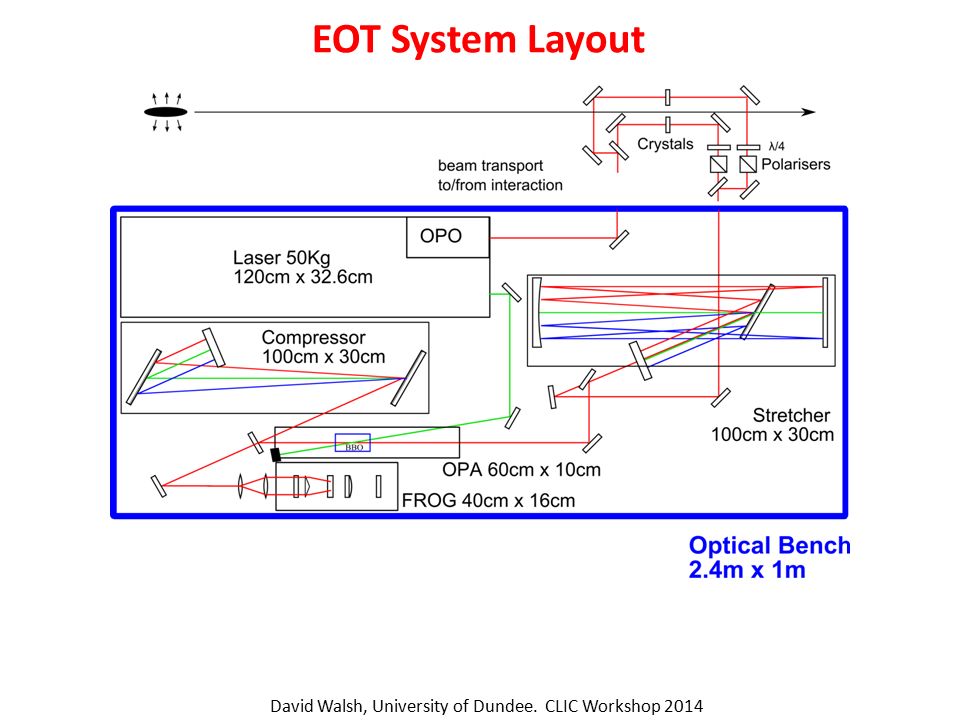 EOT System Layout

Crystals

λ/4

Polarisers

beam transport
to/from interaction

OPO

Laser 50Kg
120cm x 32.6cm

Compressor
100cm x 30cm

Stretcher
100cm x 30cm

BBO

OPA 60cm x 10cm

FROG 40cm x 16cm

Optical Bench
2.4m x 1m

David Walsh, University of Dundee. CLIC Workshop 2014